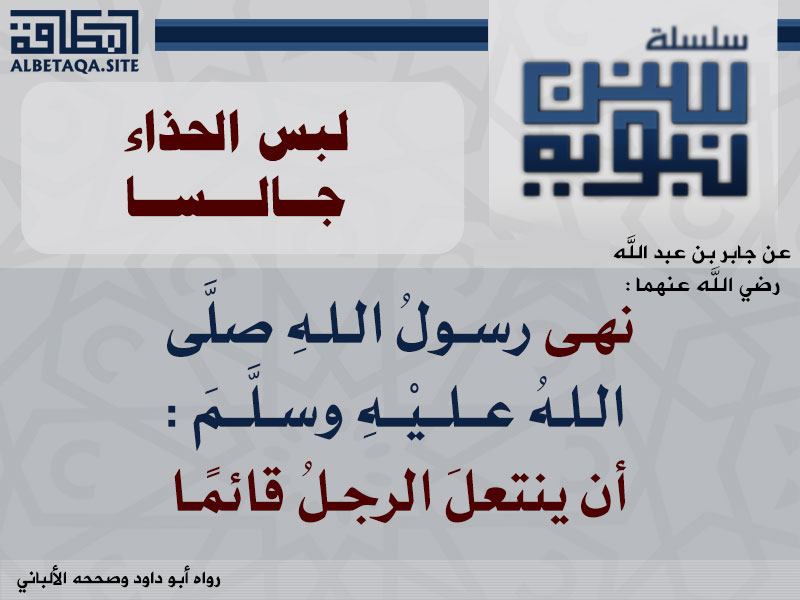 البطاقة
ALBETAQA.SITE

سلسلة
سنن نبوية

لبس الحذاء
جالسا

عن جابر بن عبد اللَّه رضي اللَّه عنهما :

نهى رسولُ اللهِ صلَّى اللهُ عليْهِ وسلَّمَ : أن ينتعلَ الرجلُ قائمًا

رواه أبو داود وصححه الألباني